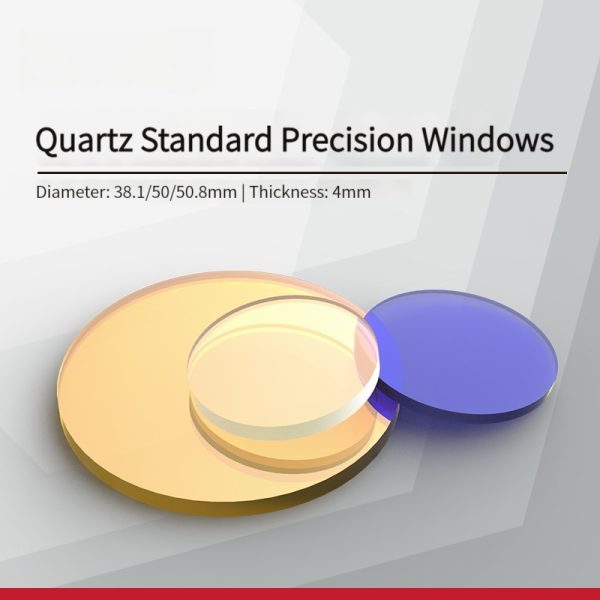 Quartz Standard Precision Windows

Diameter: 38.1/50/50.8mm | Thickness: 4mm